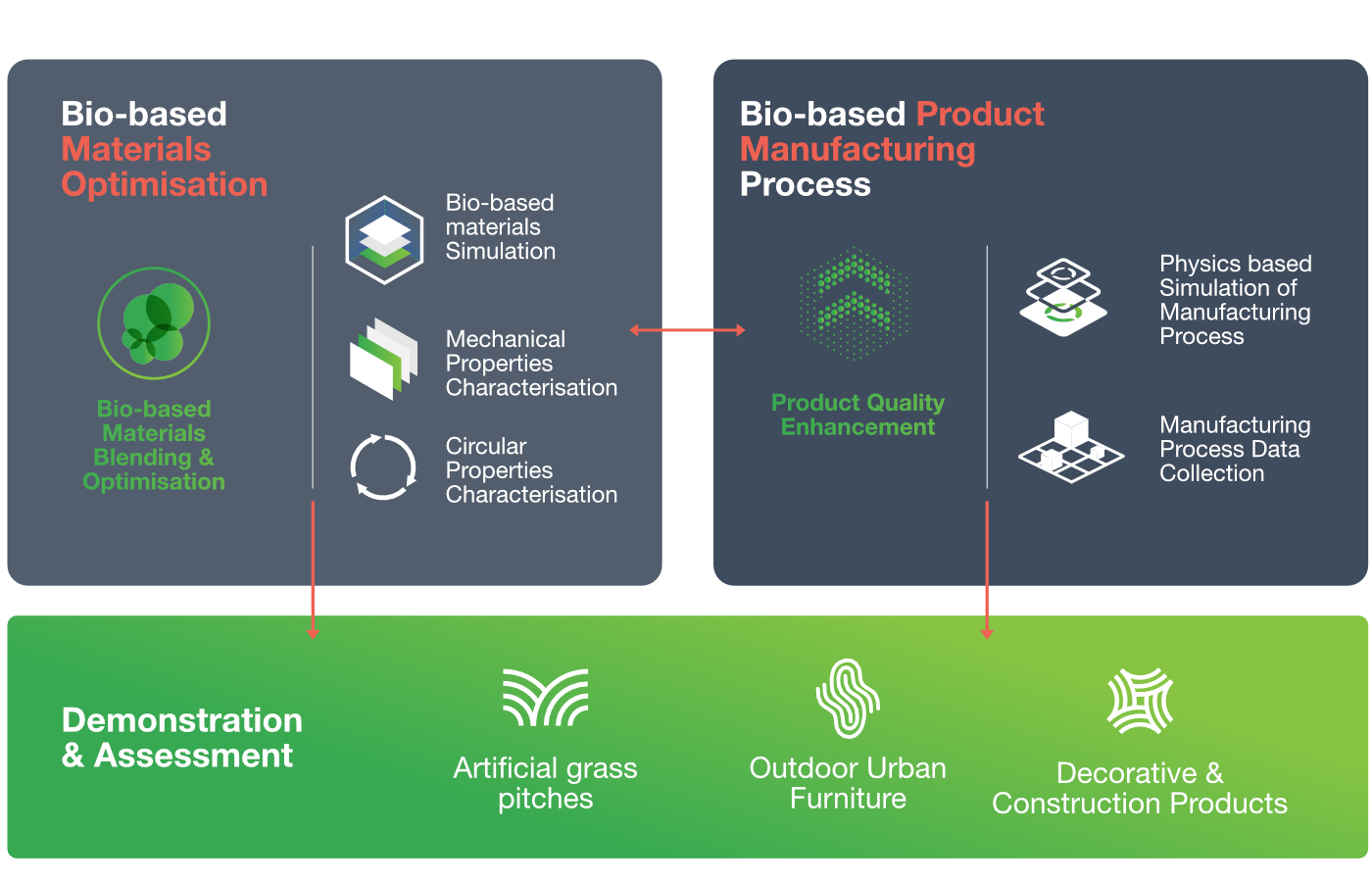 Bio-based Materials Optimisation

Bio-based Materials Blending & Optimisation

Bio-based materials Simulation

Mechanical Properties Characterisation

Circular Properties Characterisation

Bio-based Product Manufacturing Process

Product Quality Enhancement

Physics based Simulation of Manufacturing Process

Manufacturing Process Data Collection

Demonstration & Assessment

Artificial grass pitches

Outdoor Urban Furniture

Decorative & Construction Products